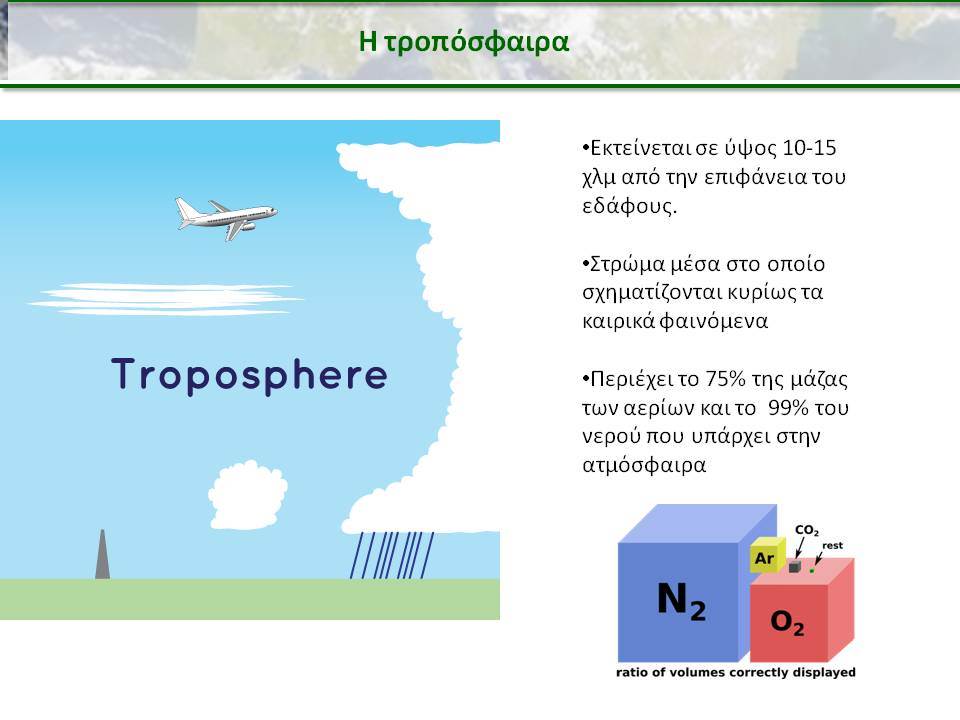 Η τροπόσφαιρα

Troposphere

•Εκτείνεται σε ύψος 10-15 χλμ από την επιφάνεια του εδάφους.

•Στρώμα μέσα στο οποίο σχηματίζονται κυρίως τα καιρικά φαινόμενα

•Περιέχει το 75% της μάζας των αερίων και το 99% του νερού που υπάρχει στην ατμόσφαιρα

$N_2$

Ar

$CO_2$

rest

$O_2$

ratio of volumes correctly displayed